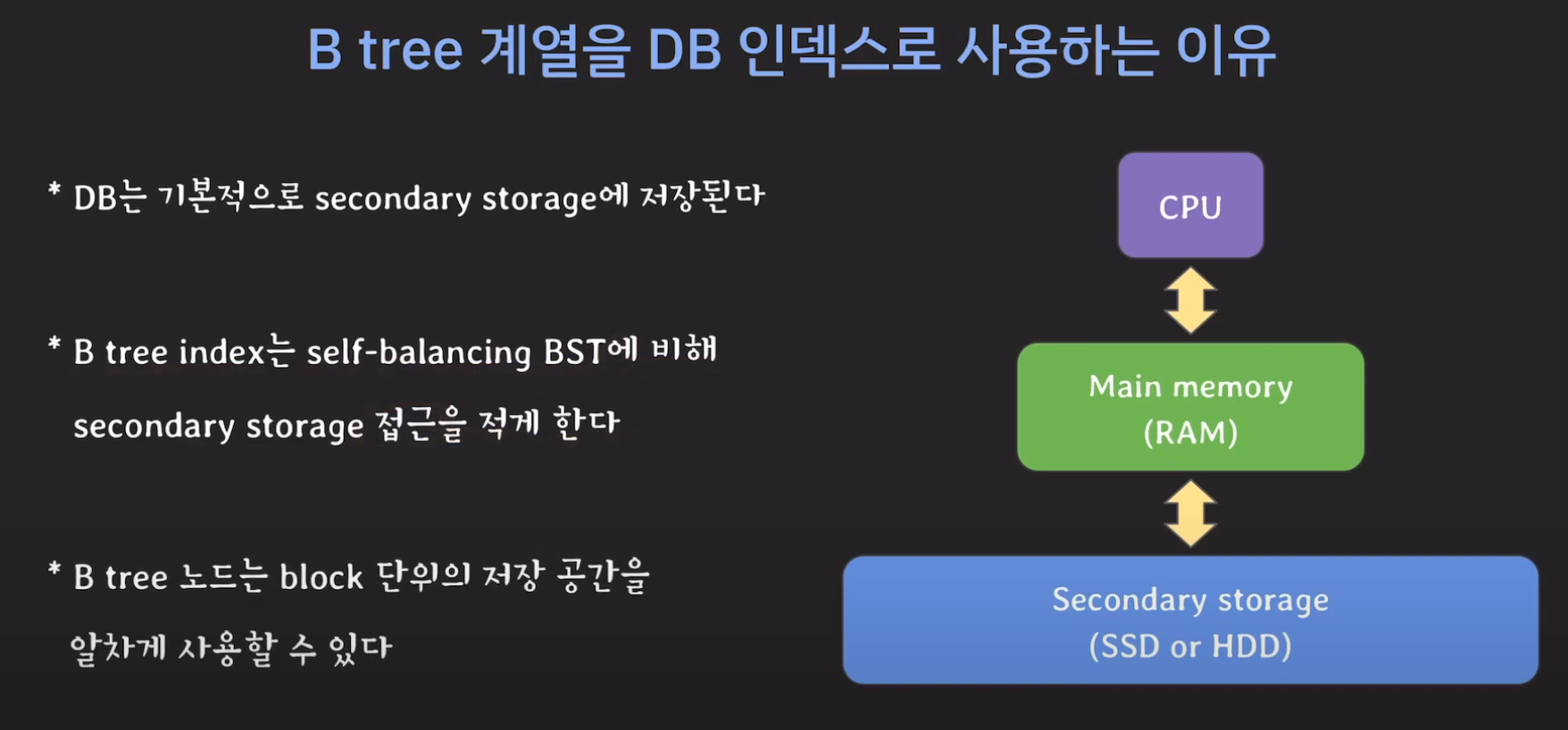 B tree 계열을 DB 인덱스로 사용하는 이유

* DB는 기본적으로 secondary storage에 저장된다

* B tree index는 self-balancing BST에 비해 secondary storage 접근을 적게 한다

* B tree 노드는 block 단위의 저장 공간을 알차게 사용할 수 있다

CPU

Main memory (RAM)

Secondary storage (SSD or HDD)